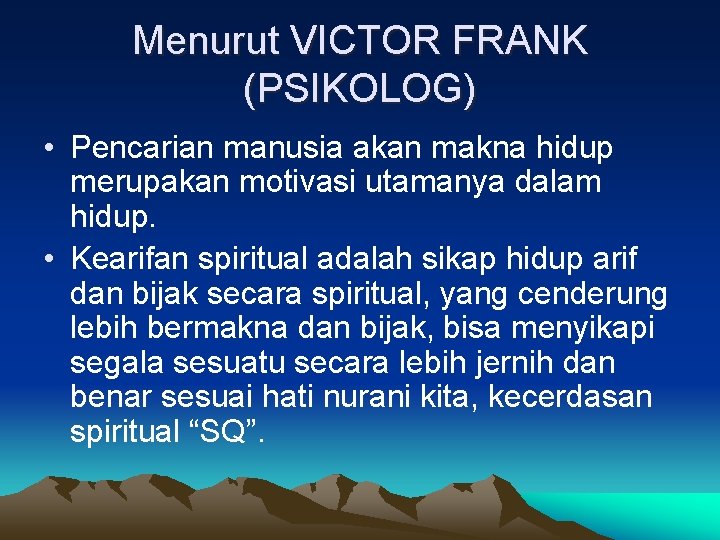 Menurut VICTOR FRANK (PSIKOLOG)

• Pencarian manusia akan makna hidup merupakan motivasi utamanya dalam hidup.
• Kearifan spiritual adalah sikap hidup arif dan bijak secara spiritual, yang cenderung lebih bermakna dan bijak, bisa menyikapi segala sesuatu secara lebih jernih dan benar sesuai hati nurani kita, kecerdasan spiritual “SQ”.